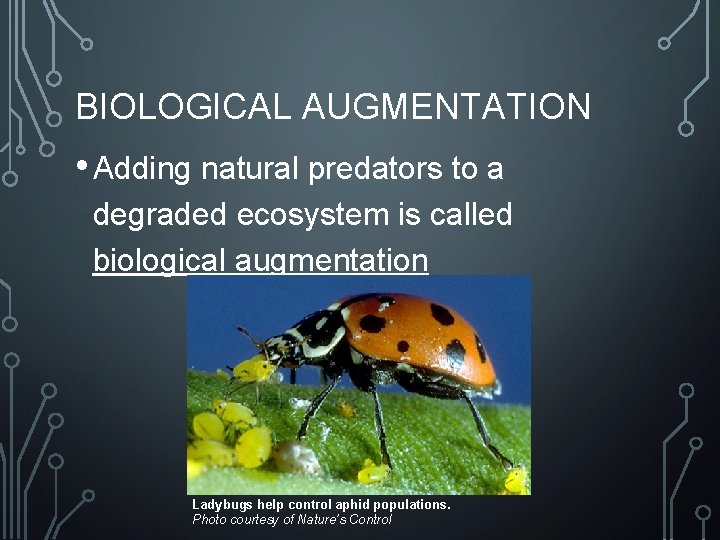 BIOLOGICAL AUGMENTATION

• Adding natural predators to a degraded ecosystem is called biological augmentation

Ladybugs help control aphid populations.
Photo courtesy of Nature's Control